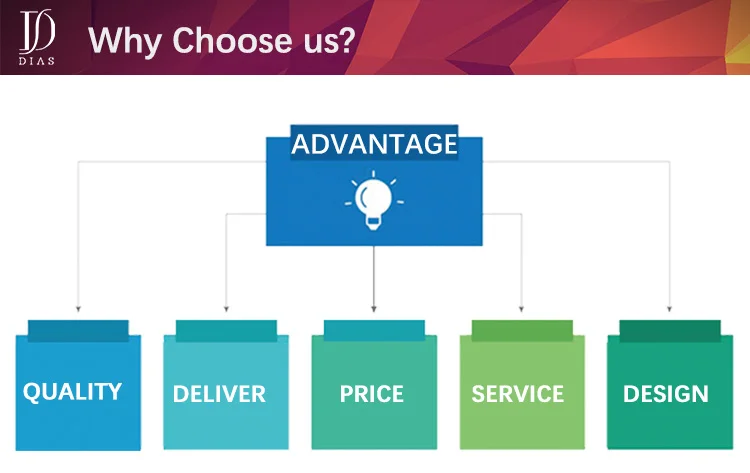 DIAS

Why Choose us?

ADVANTAGE

QUALITY

DELIVER

PRICE

SERVICE

DESIGN